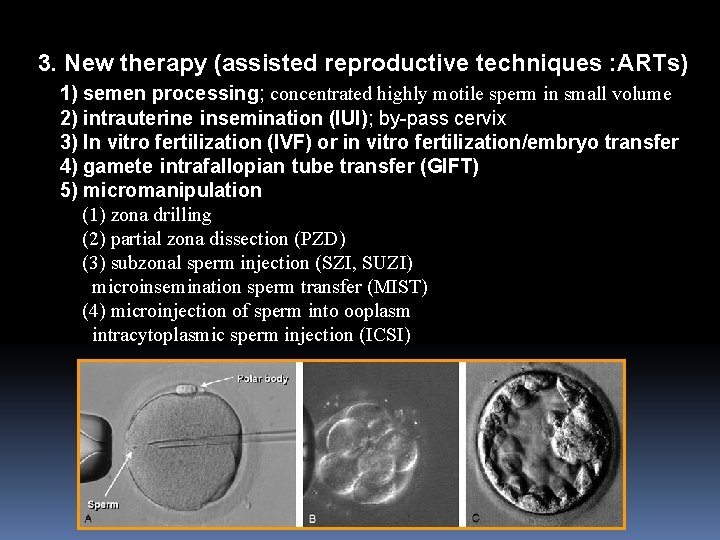 3. New therapy (assisted reproductive techniques :ARTs)

1) semen processing; concentrated highly motile sperm in small volume
2) intrauterine insemination (IUI); by-pass cervix
3) In vitro fertilization (IVF) or in vitro fertilization/embryo transfer
4) gamete intrafallopian tube transfer (GIFT)
5) micromanipulation
(1) zona drilling
(2) partial zona dissection (PZD)
(3) subzonal sperm injection (SZI, SUZI)
microinsemination sperm transfer (MIST)
(4) microinjection of sperm into ooplasm
intracytoplasmic sperm injection (ICSI)

Polar body
Sperm
A
B
C